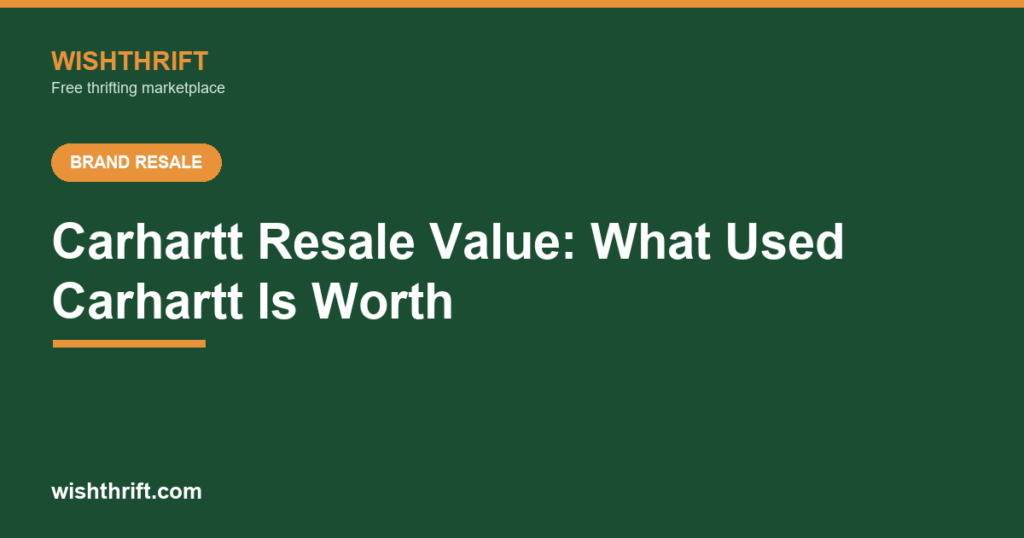 WISHTHRIFT
Free thrifting marketplace

BRAND RESALE

Carhartt Resale Value: What Used Carhartt Is Worth

wishthrift.com